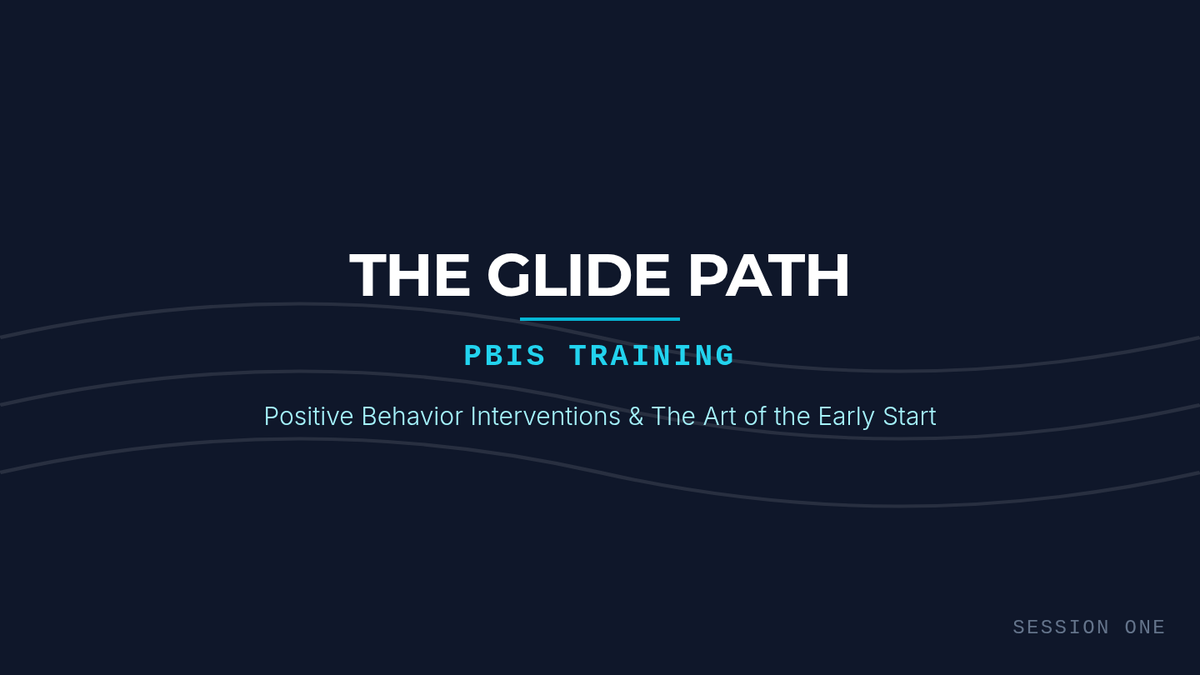 THE GLIDE PATH

PBIS TRAINING

Positive Behavior Interventions & The Art of the Early Start

SESSION ONE